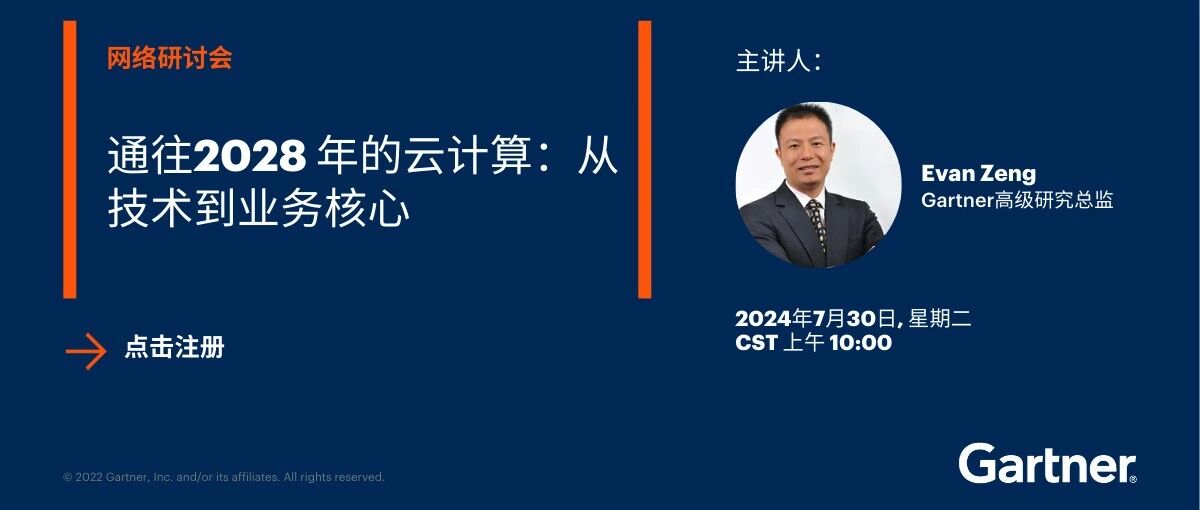 网络研讨会

通往2028 年的云计算：从技术到业务核心

点击注册

主讲人：

Evan Zeng
Gartner高级研究总监

2024年7月30日, 星期二
CST 上午 10:00

© 2022 Gartner, Inc. and/or its affiliates. All rights reserved.

Gartner®